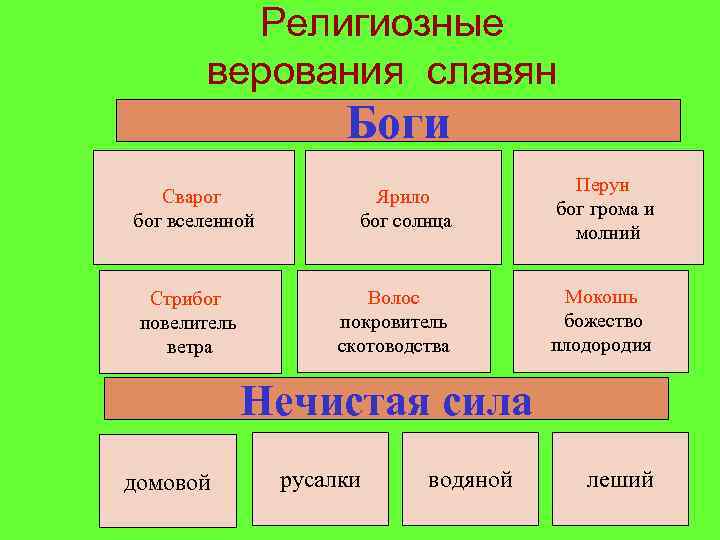 Религиозные верования славян

Боги

Сварог
бог вселенной

Ярило
бог солнца

Перун
бог грома и молний

Стрибог
повелитель ветра

Волос
покровитель скотоводства

Мокошь
божество плодородия

Нечистая сила

домовой

русалки

водяной

леший